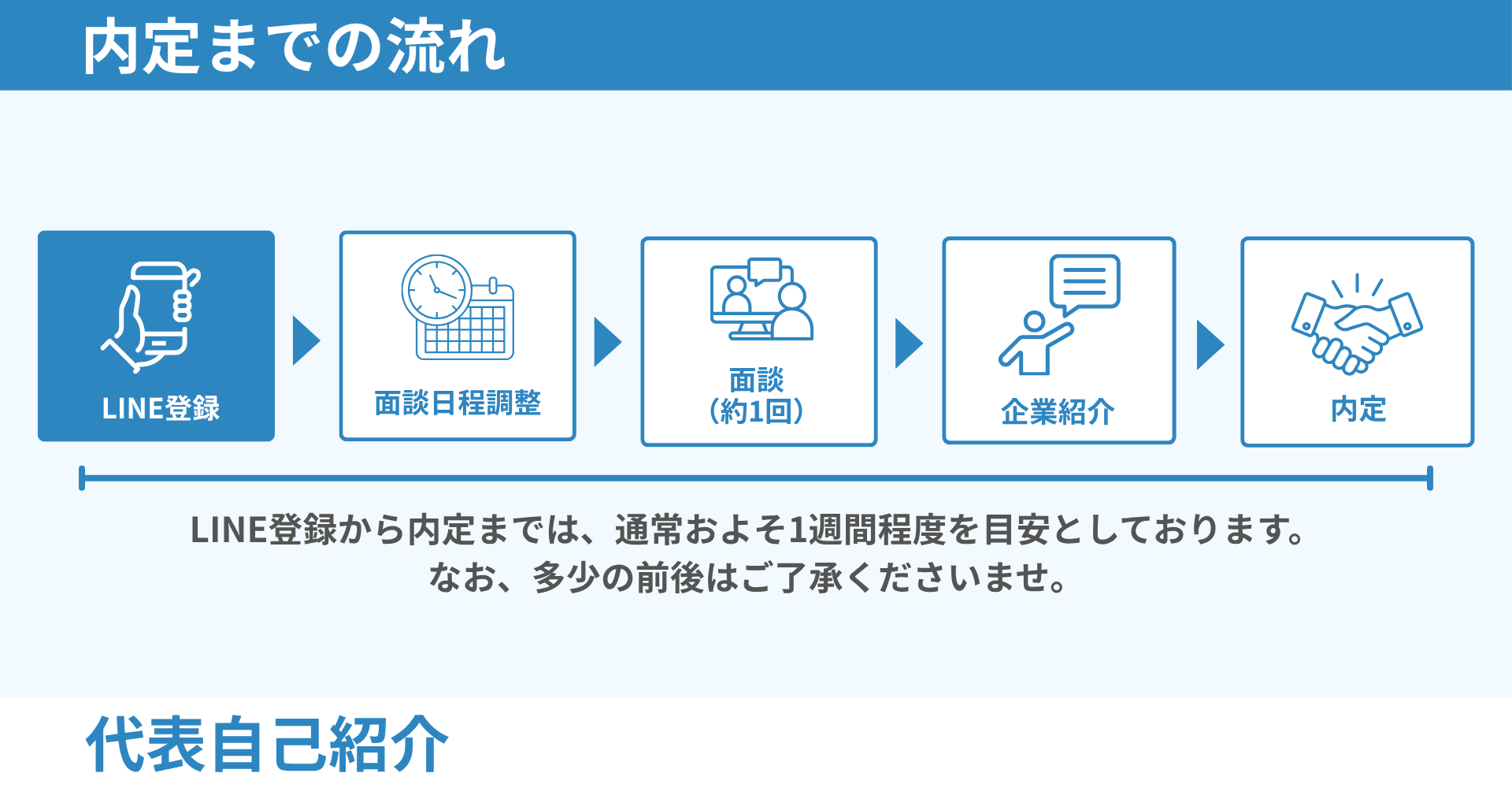 内定までの流れ

LINE登録

面談日程調整

面談
(約1回)

企業紹介

内定

LINE登録から内定までは、通常およそ1週間程度を目安としております。
なお、多少の前後はご了承くださいませ。

代表自己紹介